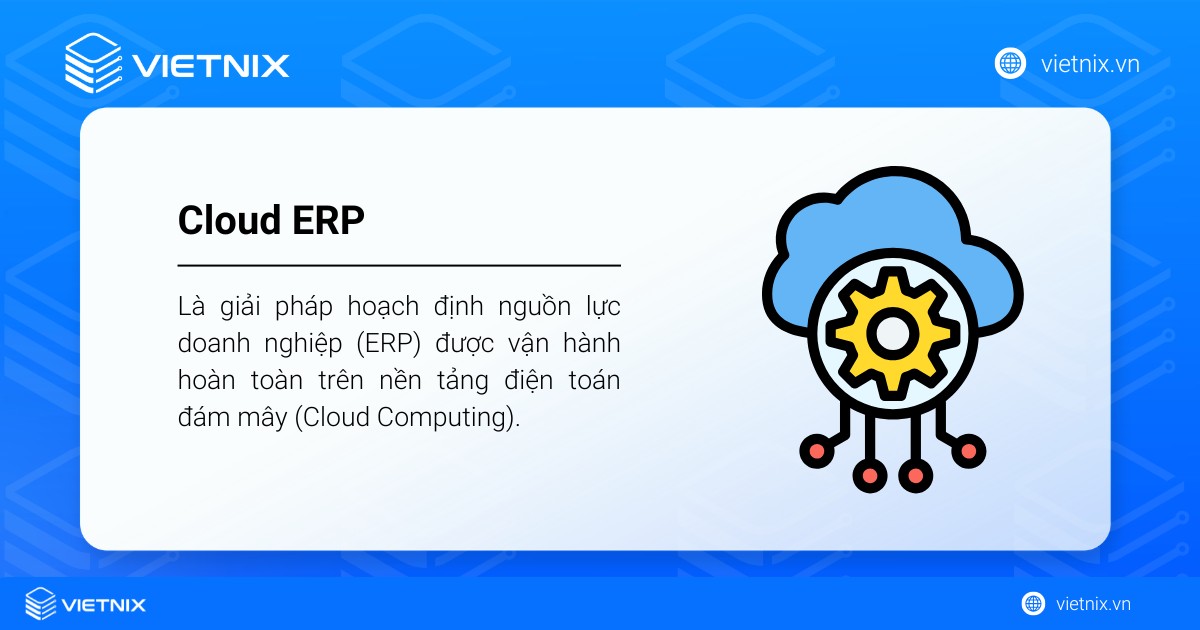 VIETNIX

vietnix.vn

Cloud ERP

Là giải pháp hoạch định nguồn lực doanh nghiệp (ERP) được vận hành hoàn toàn trên nền tảng điện toán đám mây (Cloud Computing).

VIETNIX

vietnix.vn